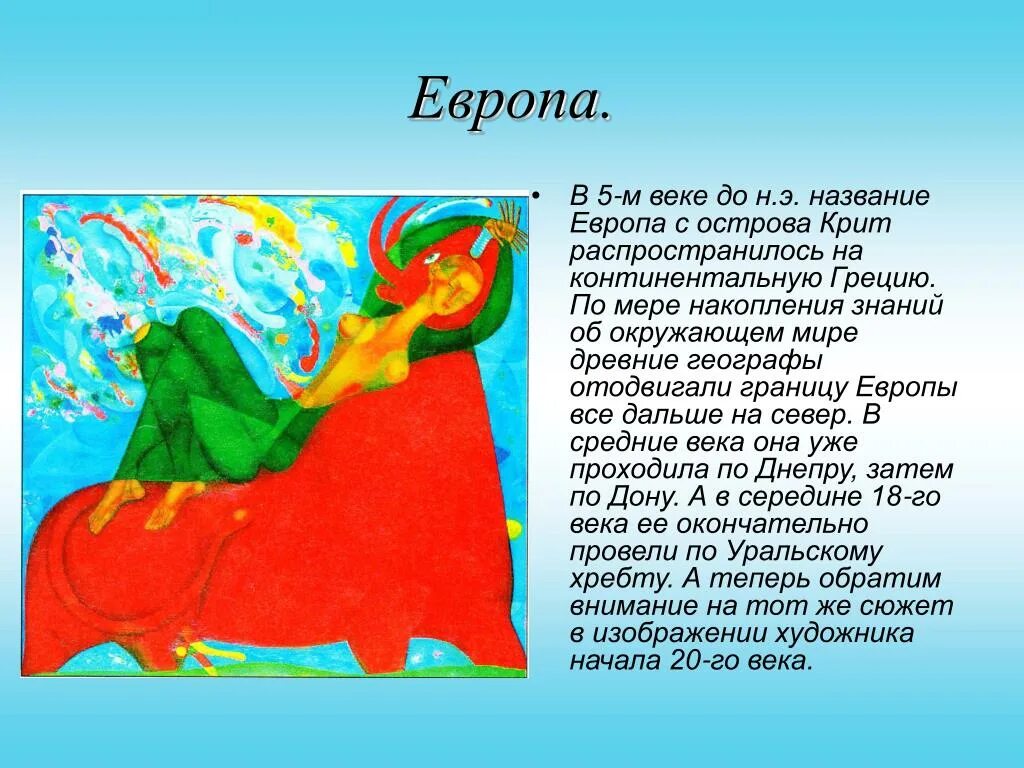 Европа.

• В 5-м веке до н.э. название Европа с острова Крит распространилось на континентальную Грецию. По мере накопления знаний об окружающем мире древние географы отодвигали границу Европы все дальше на север. В средние века она уже проходила по Днепру, затем по Дону. А в середине 18-го века ее окончательно провели по Уральскому хребту. А теперь обратим внимание на тот же сюжет в изображении художника начала 20-го века.